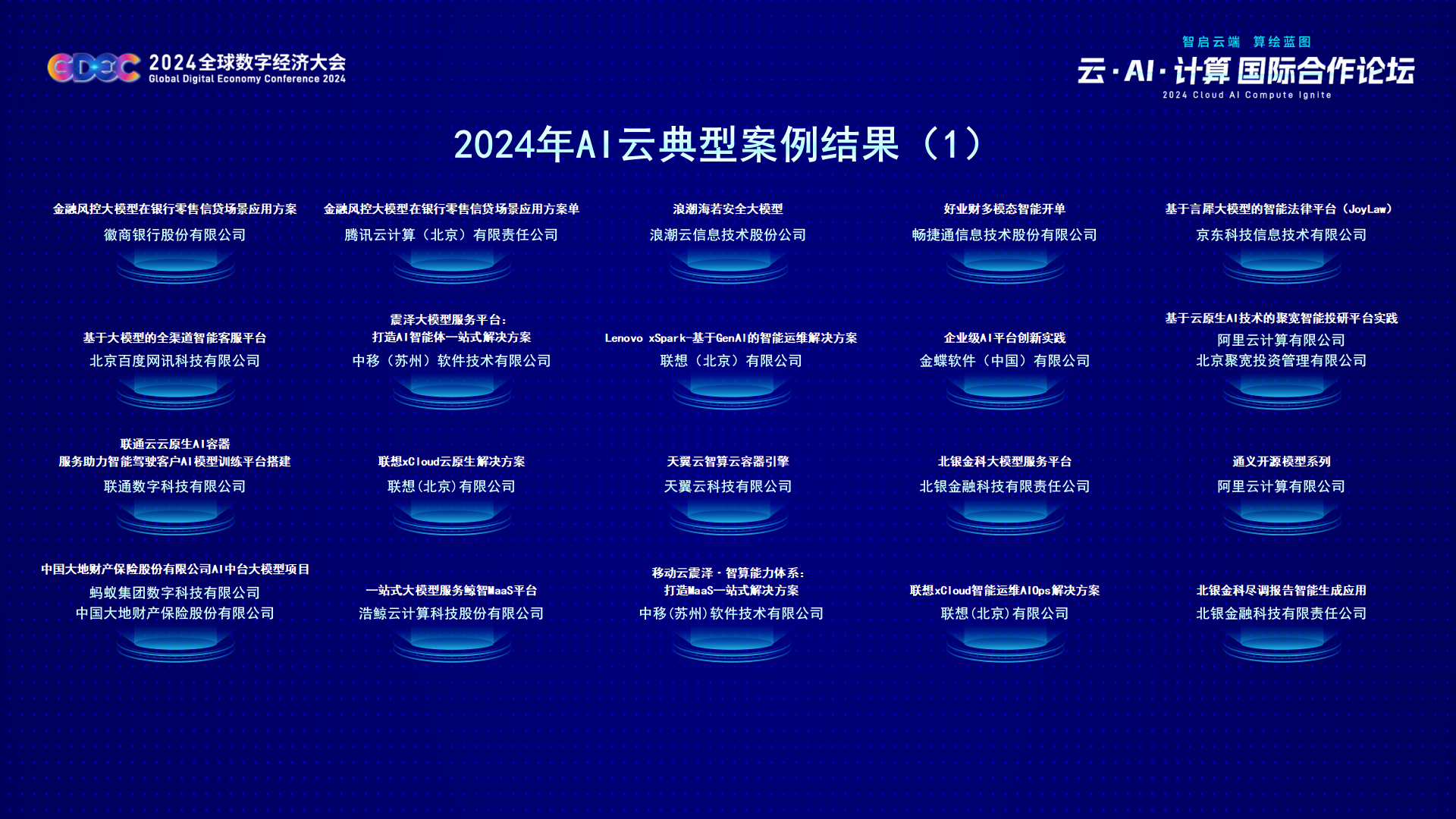 GDEC 2024全球数字经济大会
Global Digital Economy Conference 2024

智启云端 算绘蓝图
云·AI·计算 国际合作论坛
2024 Cloud AI Compute Ignite

2024年AI云典型案例结果（1）

金融风控大模型在银行零售信贷场景应用方案
徽商银行股份有限公司

金融风控大模型在银行零售信贷场景应用方案单
腾讯云计算（北京）有限责任公司

浪潮海若安全大模型
浪潮云信息技术股份公司

好业财多模态智能开单
畅捷通信息技术股份有限公司

基于言犀大模型的智能法律平台（JoyLaw）
京东科技信息技术有限公司

基于大模型的全渠道智能客服平台
北京百度网讯科技有限公司

震泽大模型服务平台：
打造AI智能体一站式解决方案
中移（苏州）软件技术有限公司

Lenovo xSpark-基于GenAI的智能运维解决方案
联想（北京）有限公司

企业级AI平台创新实践
金蝶软件（中国）有限公司

基于云原生AI技术的聚宽智能投研平台实践
阿里云计算有限公司
北京聚宽投资管理有限公司

联通云云原生AI容器
服务助力智能驾驶客户AI模型训练平台搭建
联通数字科技有限公司

联想xCloud云原生解决方案
联想(北京)有限公司

天翼云智算云容器引擎
天翼云科技有限公司

北银金科大模型服务平台
北银金融科技有限责任公司

通义开源模型系列
阿里云计算有限公司

中国大地财产保险股份有限公司AI中台大模型项目
蚂蚁集团数字科技有限公司
中国大地财产保险股份有限公司

一站式大模型服务鲸智MaaS平台
浩鲸云计算科技股份有限公司

移动云震泽·智算能力体系：
打造MaaS一站式解决方案
中移(苏州)软件技术有限公司

联想xCloud智能运维AIOps解决方案
联想(北京)有限公司

北银金科尽调报告智能生成应用
北银金融科技有限责任公司